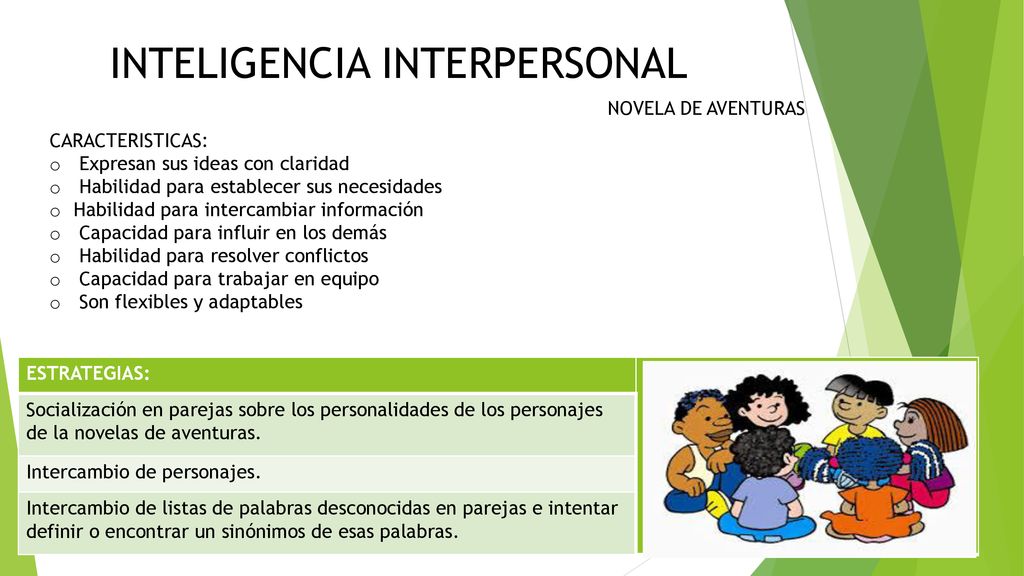 INTELIGENCIA INTERPERSONAL

NOVELA DE AVENTURAS

CARACTERISTICAS:
o Expresan sus ideas con claridad
o Habilidad para establecer sus necesidades
o Habilidad para intercambiar información
o Capacidad para influir en los demás
o Habilidad para resolver conflictos
o Capacidad para trabajar en equipo
o Son flexibles y adaptables

| ESTRATEGIAS: |
|---|
| Socialización en parejas sobre los personalidades de los personajes de la novelas de aventuras. |
| Intercambio de personajes. |
| Intercambio de listas de palabras desconocidas en parejas e intentar definir o encontrar un sinónimos de esas palabras. |